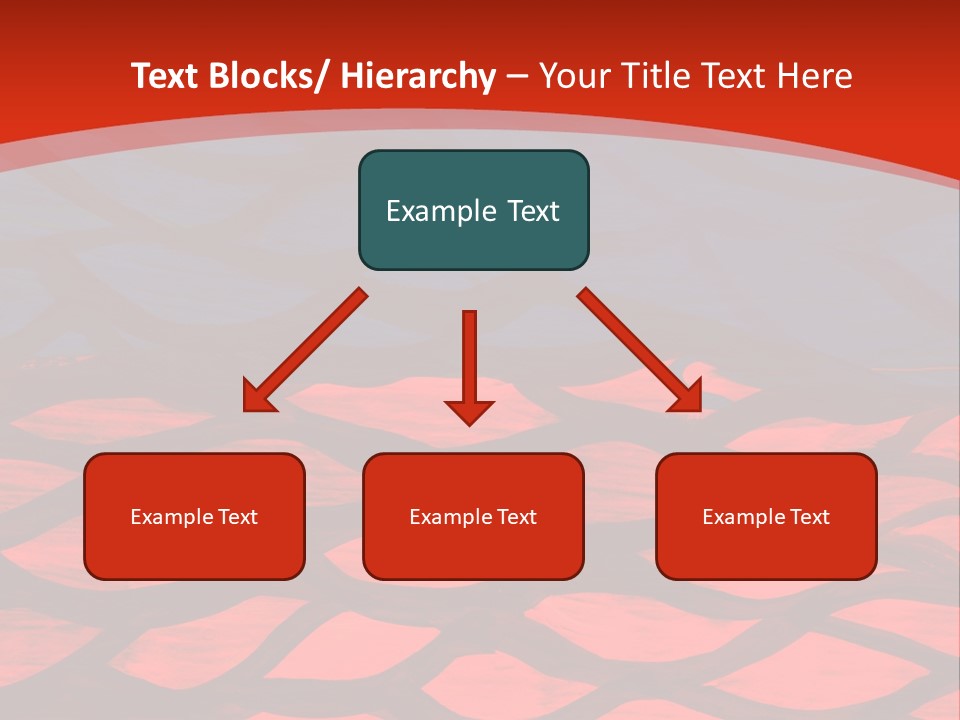 Text Blocks/ Hierarchy – Your Title Text Here

Example Text

Example Text

Example Text

Example Text